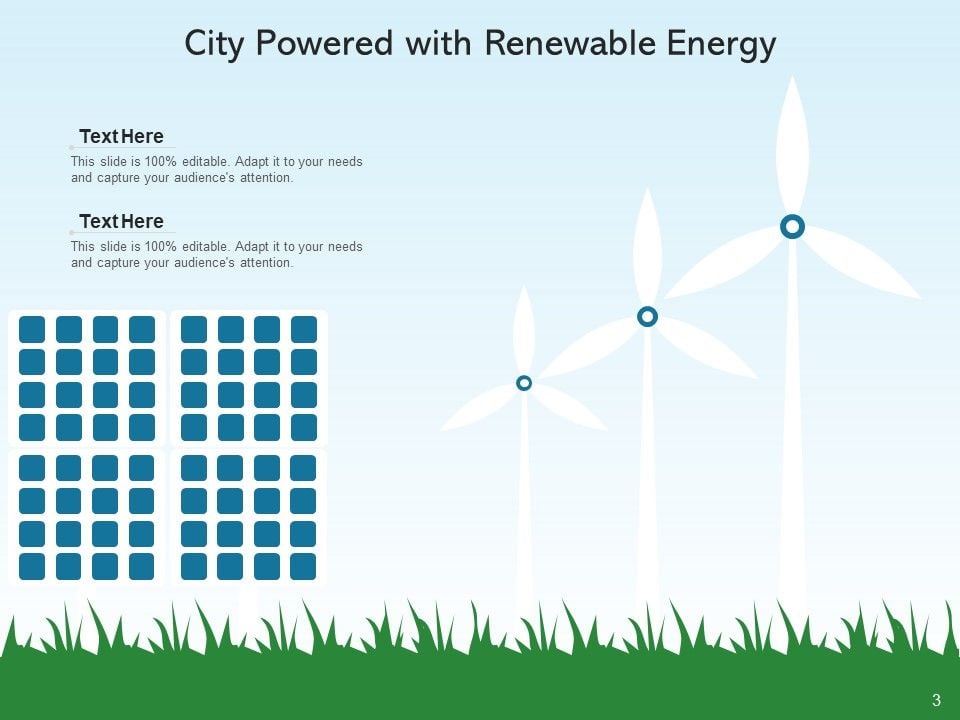 City Powered with Renewable Energy

Text Here

This slide is 100% editable. Adapt it to your needs and capture your audience's attention.

Text Here

This slide is 100% editable. Adapt it to your needs and capture your audience's attention.

3